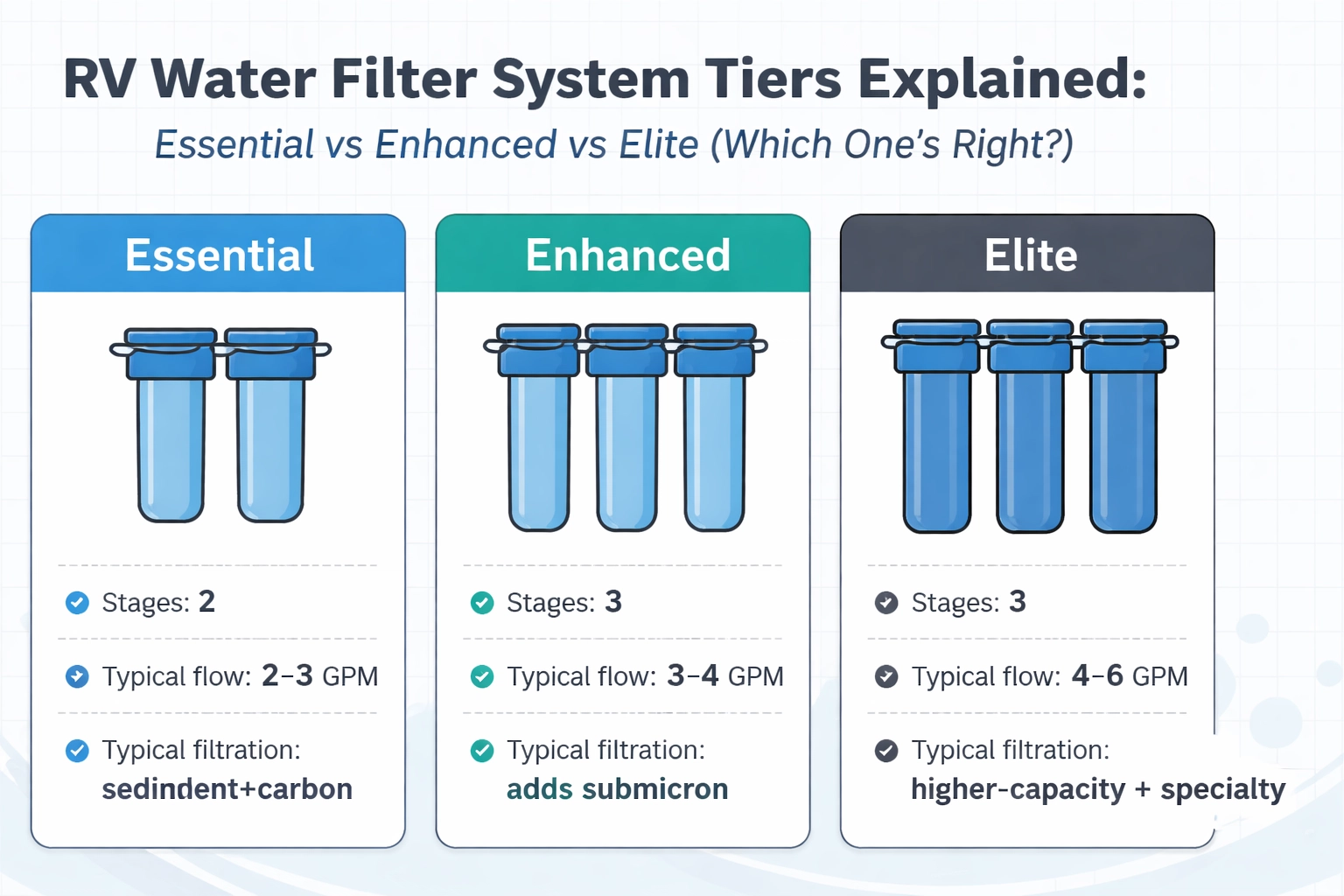 RV Water Filter System Tiers Explained:

Essential vs Enhanced vs Elite (Which One's Right?)

Essential

Stages: 2

Typical flow: 2–3 GPM

Typical filtration: sedindent+carbon

Enhanced

Stages: 3

Typical flow: 3–4 GPM

Typical filtration: adds submicron

Elite

Stages: 3

Typical flow: 4–6 GPM

Typical filtration: higher-capacity + specialty